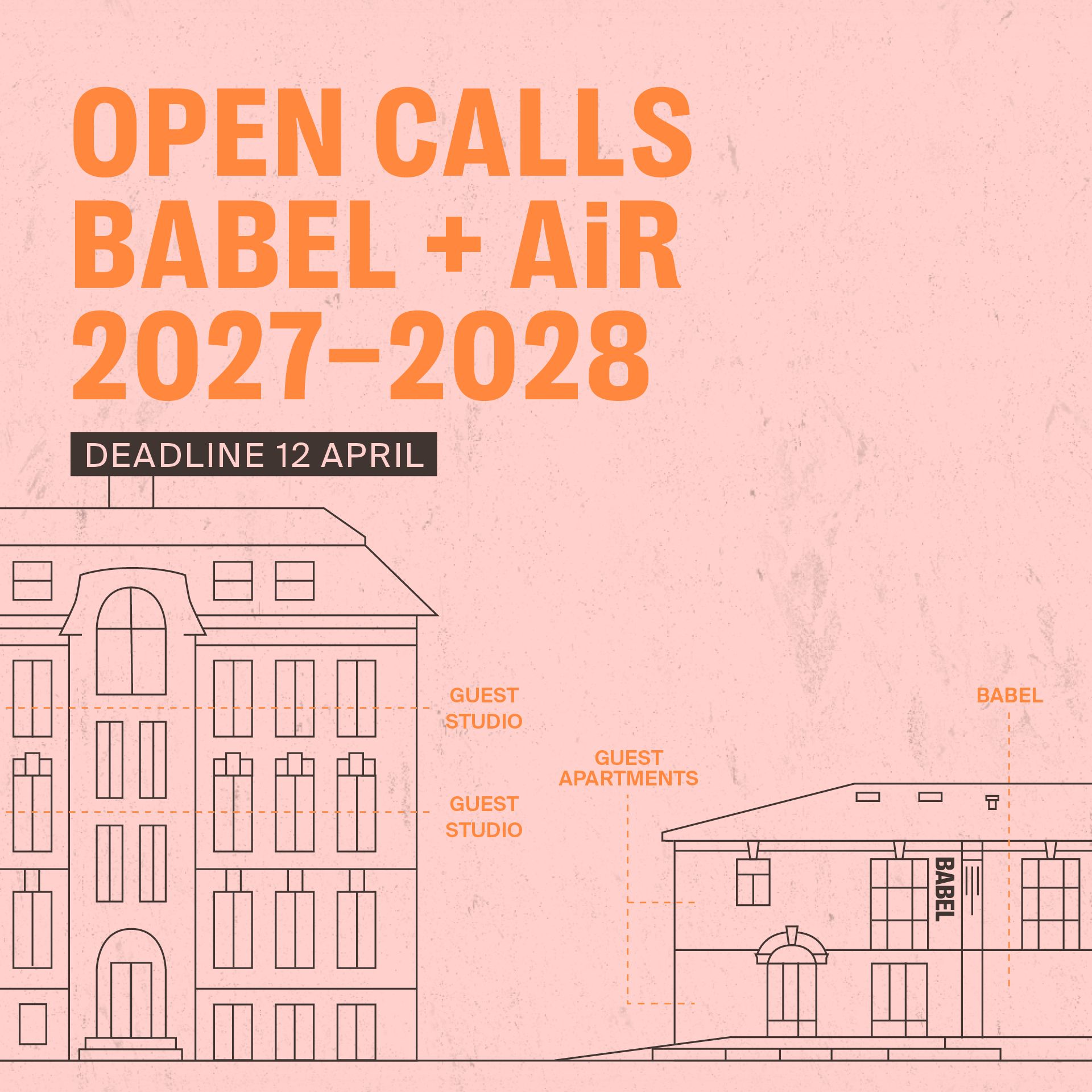 OPEN CALLS
BABEL + AiR
2027–2028

DEADLINE 12 APRIL

GUEST STUDIO

GUEST STUDIO

GUEST APARTMENTS

BABEL

BABEL